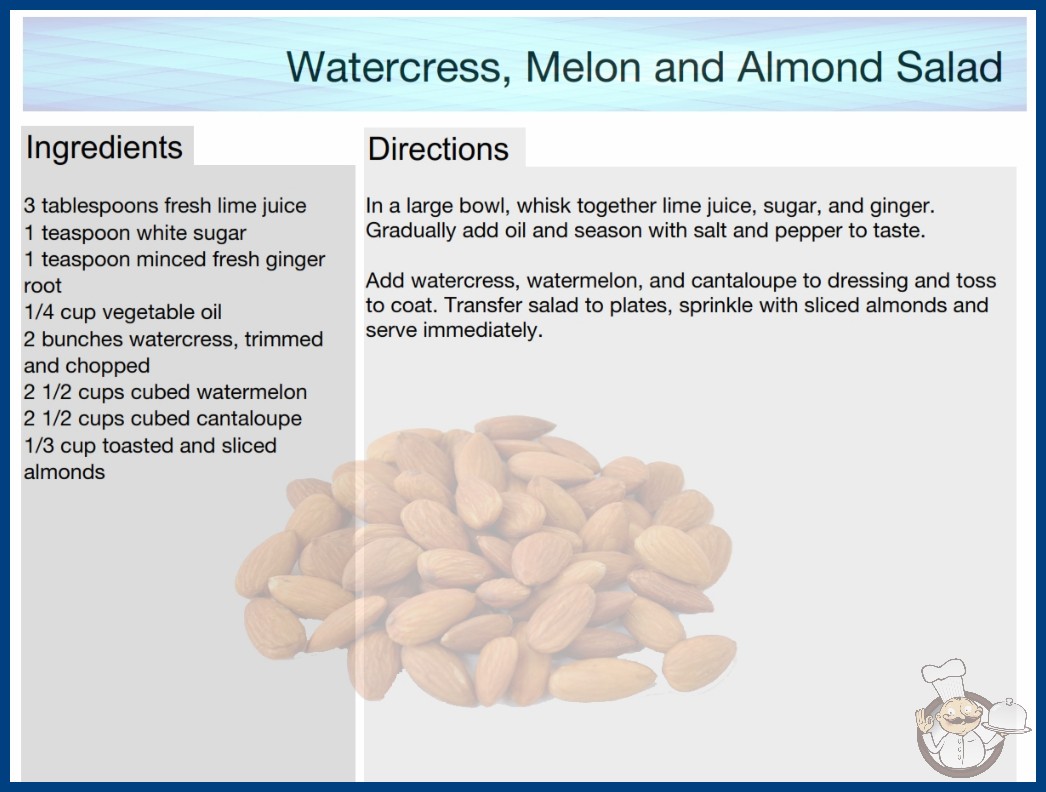 Watercress, Melon and Almond Salad

Ingredients

3 tablespoons fresh lime juice
1 teaspoon white sugar
1 teaspoon minced fresh ginger root
1/4 cup vegetable oil
2 bunches watercress, trimmed and chopped
2 1/2 cups cubed watermelon
2 1/2 cups cubed cantaloupe
1/3 cup toasted and sliced almonds

Directions

In a large bowl, whisk together lime juice, sugar, and ginger. Gradually add oil and season with salt and pepper to taste.

Add watercress, watermelon, and cantaloupe to dressing and toss to coat. Transfer salad to plates, sprinkle with sliced almonds and serve immediately.